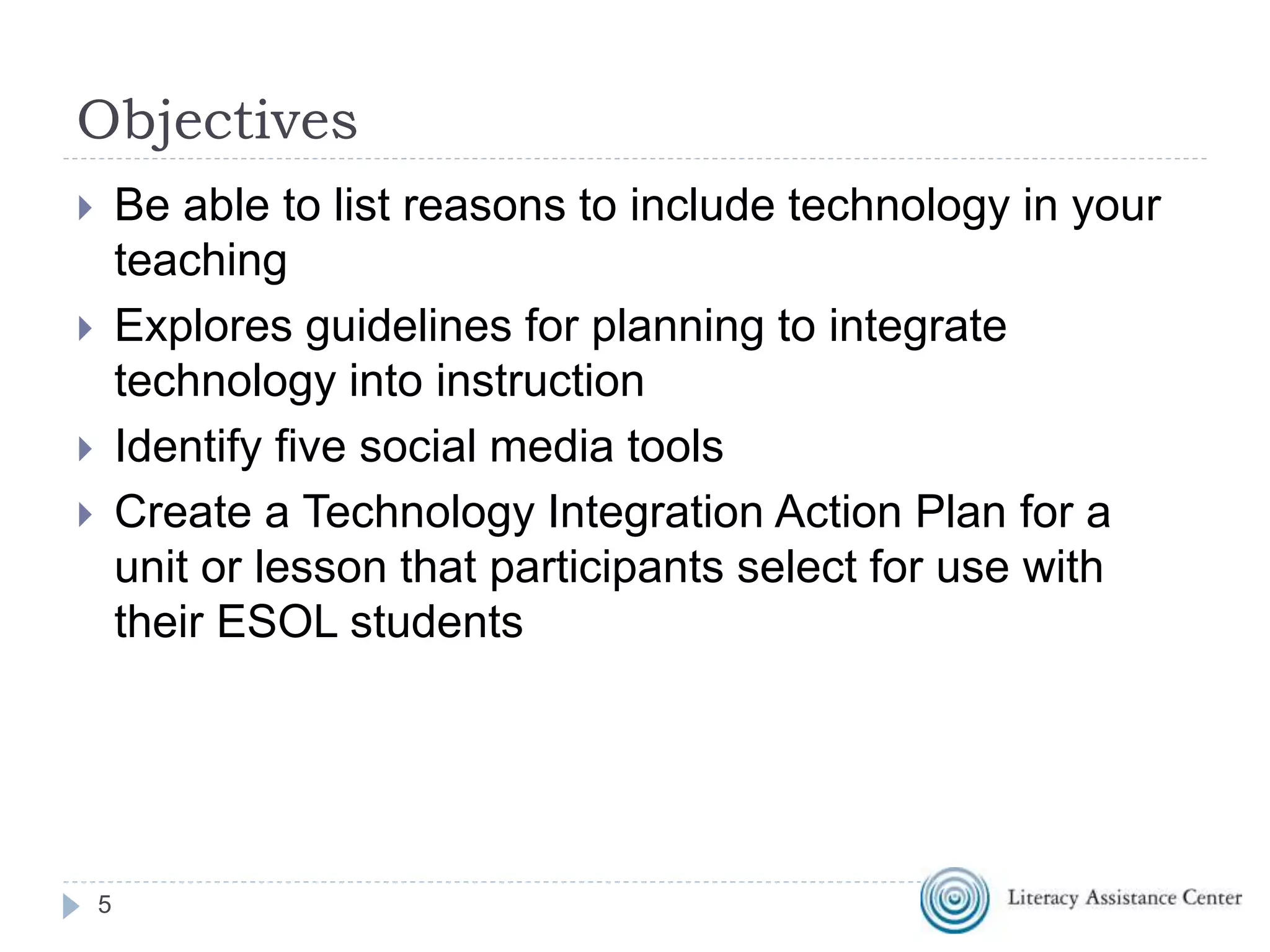 Objectives

Be able to list reasons to include technology in your teaching

Explores guidelines for planning to integrate technology into instruction

Identify five social media tools

Create a Technology Integration Action Plan for a unit or lesson that participants select for use with their ESOL students

5

Literacy Assistance Center